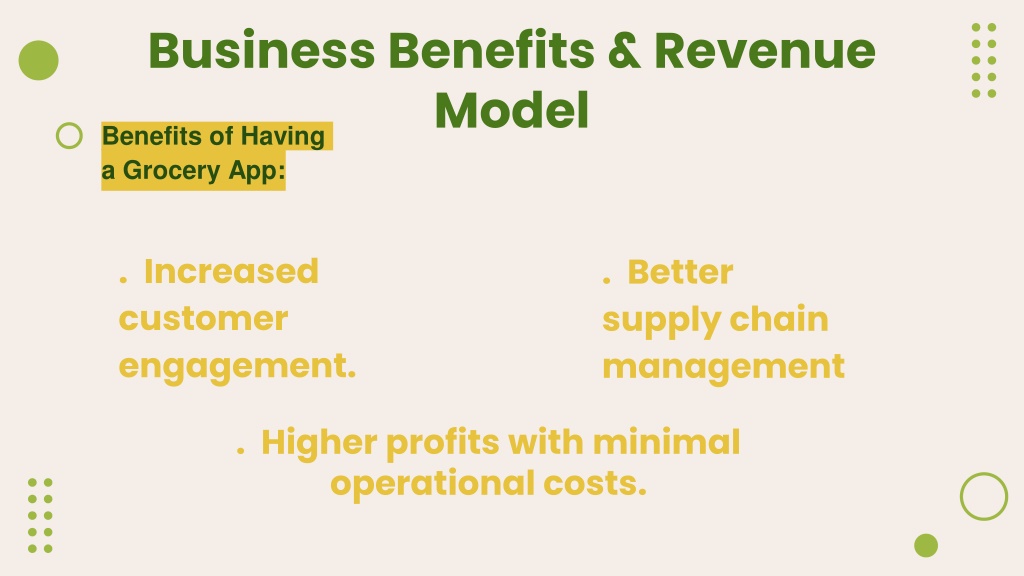 Business Benefits & Revenue Model

Benefits of Having a Grocery App:

. Increased customer engagement.

. Better supply chain management

. Higher profits with minimal operational costs.